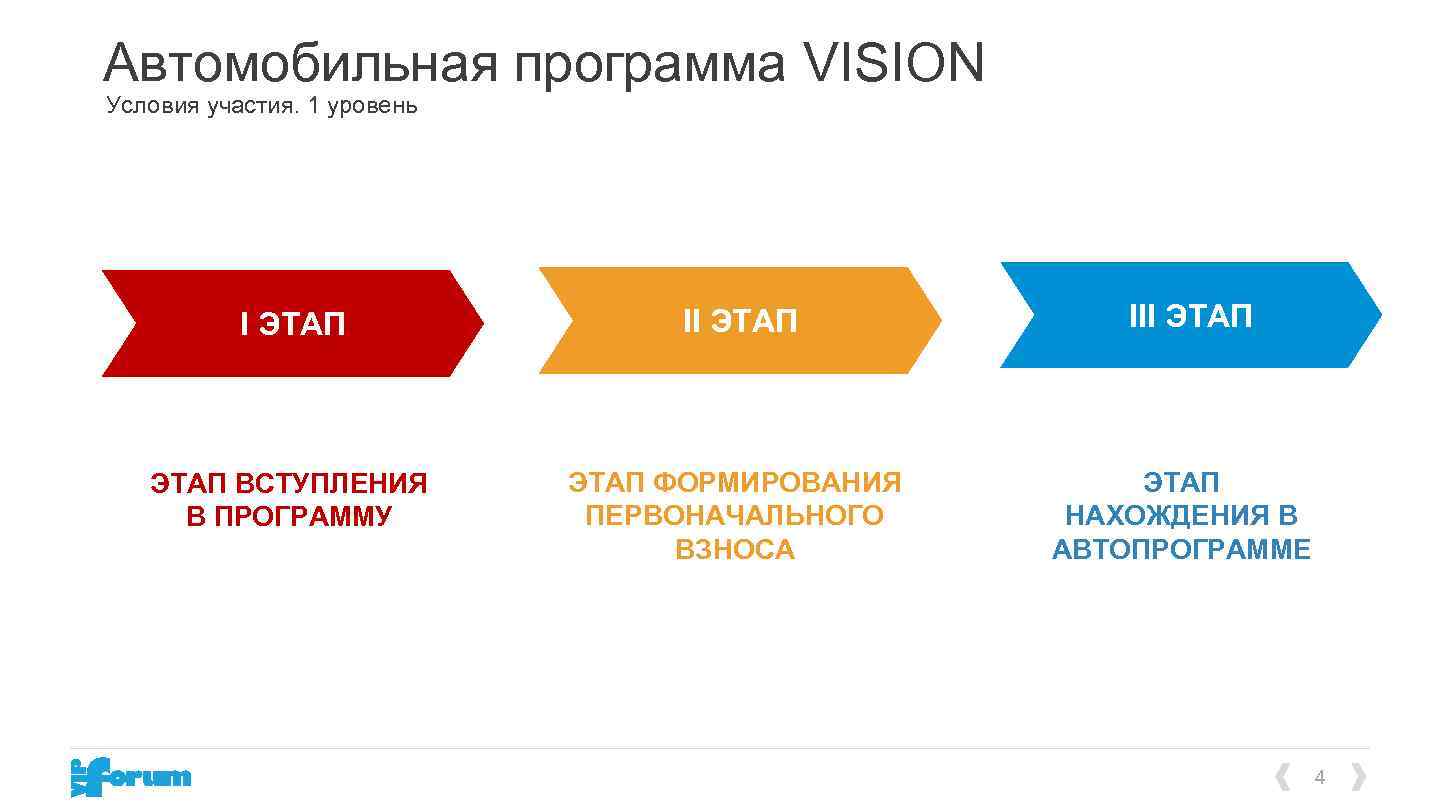 Автомобильная программа VISION
Условия участия. 1 уровень

I ЭТАП

II ЭТАП

III ЭТАП

ЭТАП ВСТУПЛЕНИЯ В ПРОГРАММУ

ЭТАП ФОРМИРОВАНИЯ ПЕРВОНАЧАЛЬНОГО ВЗНОСА

ЭТАП НАХОЖДЕНИЯ В АВТОПРОГРАММЕ

VIP forum

4